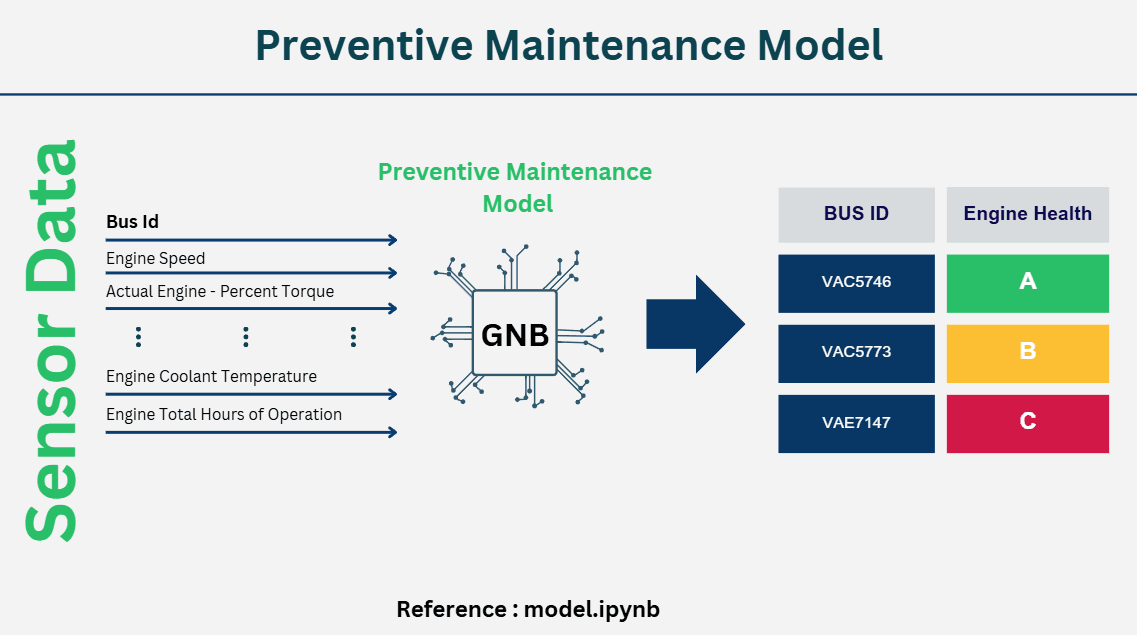 Preventive Maintenance Model

Sensor Data

Bus Id
Engine Speed
Actual Engine - Percent Torque
⋮ ⋮ ⋮
Engine Coolant Temperature
Engine Total Hours of Operation

Preventive Maintenance Model

GNB

| BUS ID | Engine Health |
|---|---|
| VAC5746 | A |
| VAC5773 | B |
| VAE7147 | C |

Reference : model.ipynb